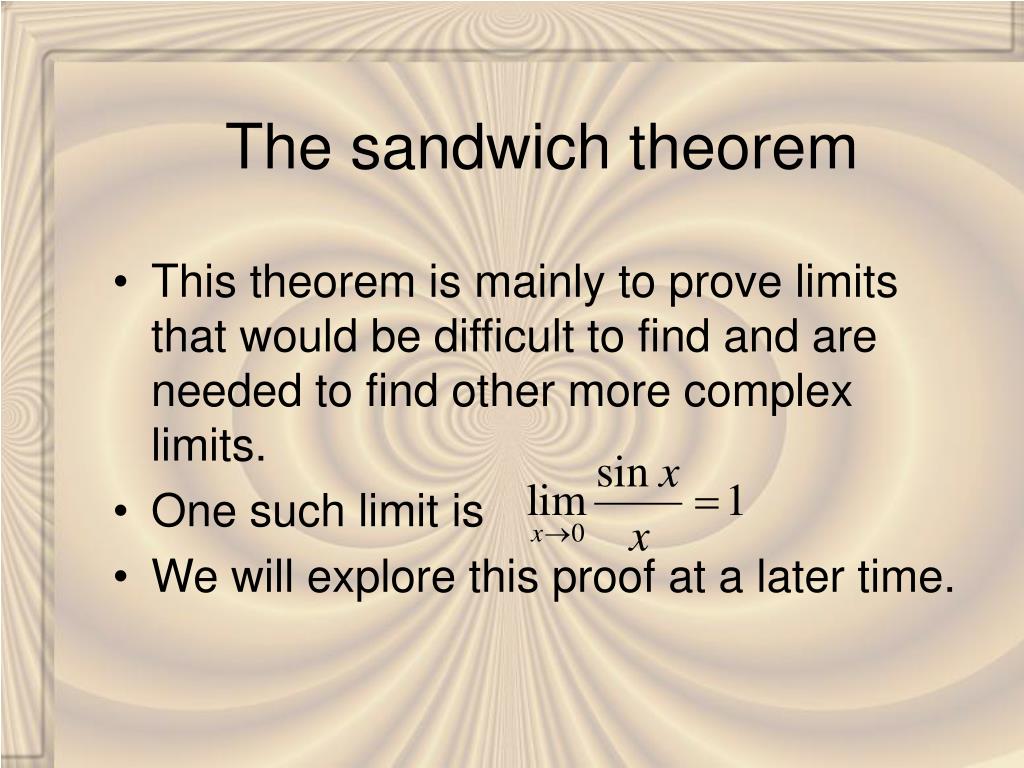 The sandwich theorem

• This theorem is mainly to prove limits that would be difficult to find and are needed to find other more complex limits.
• One such limit is $\lim_{x \to 0} \frac{\sin x}{x} = 1$
• We will explore this proof at a later time.